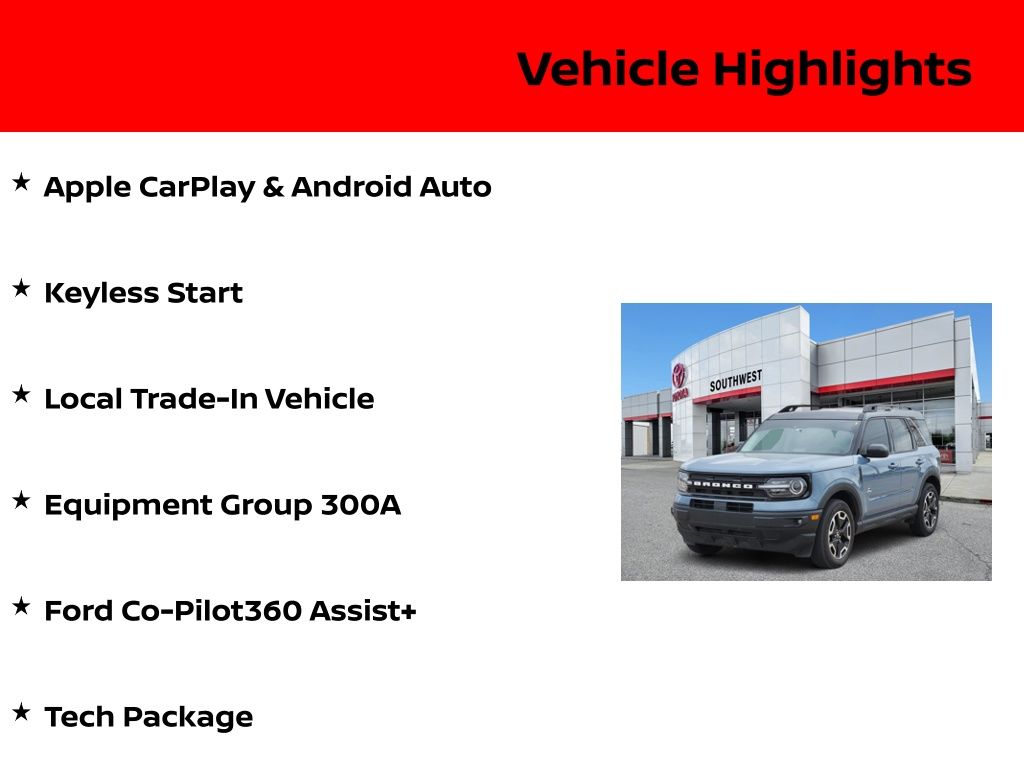 Vehicle Highlights

★ Apple CarPlay & Android Auto

★ Keyless Start

★ Local Trade-In Vehicle

★ Equipment Group 300A

★ Ford Co-Pilot360 Assist+

★ Tech Package

SOUTHWEST

BRONCO